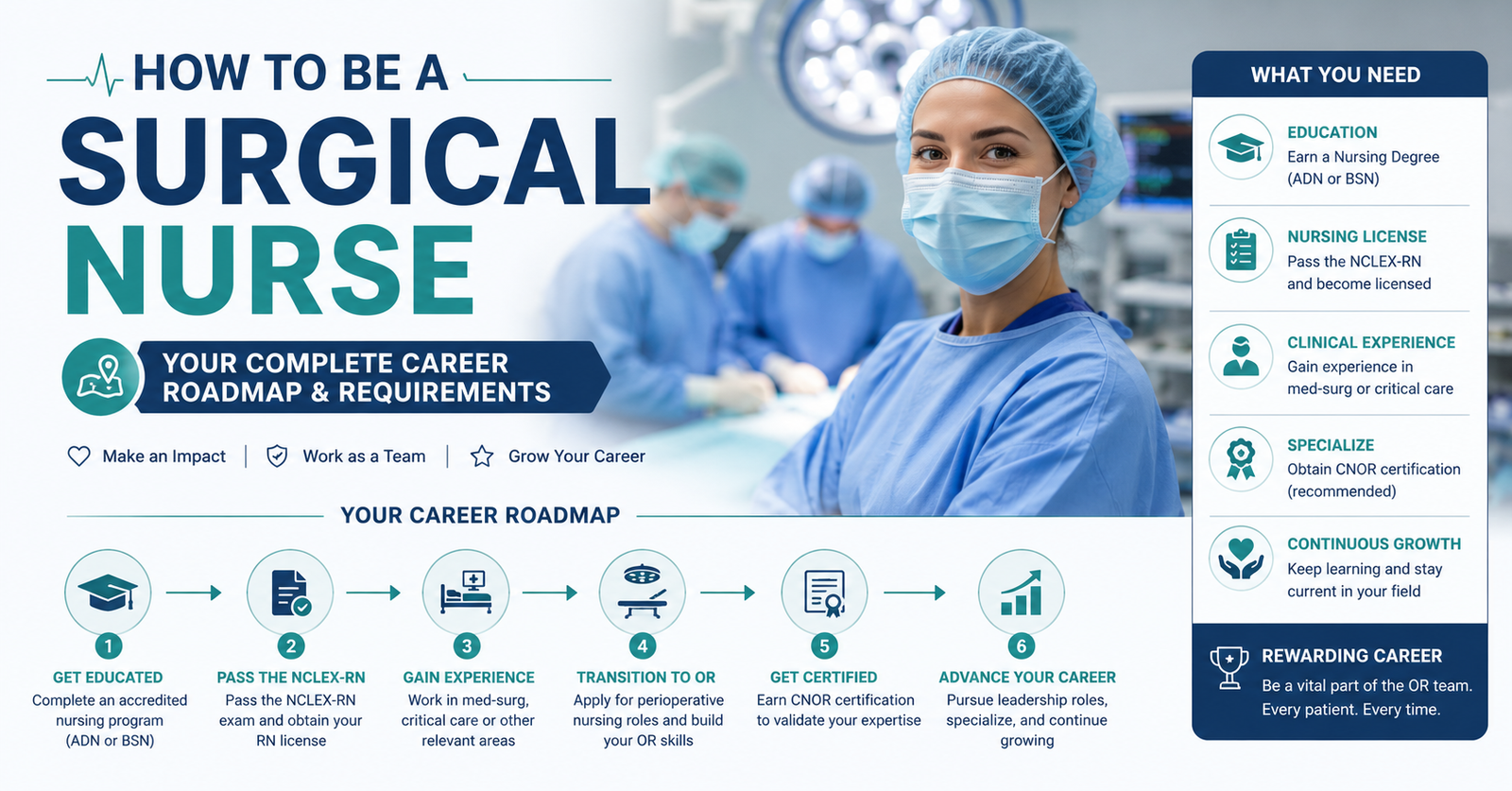 HOW TO BE A
SURGICAL
NURSE

YOUR COMPLETE CAREER ROADMAP & REQUIREMENTS

Make an Impact | Work as a Team | Grow Your Career

YOUR CAREER ROADMAP

1
GET EDUCATED
Complete an accredited nursing program (ADN or BSN)

2
PASS THE NCLEX-RN
Pass the NCLEX-RN exam and obtain your RN license

3
GAIN EXPERIENCE
Work in med-surg, critical care or other relevant areas

4
TRANSITION TO OR
Apply for perioperative nursing roles and build your OR skills

5
GET CERTIFIED
Earn CNOR certification to validate your expertise

6
ADVANCE YOUR CAREER
Pursue leadership roles, specialize, and continue growing

WHAT YOU NEED

EDUCATION
Earn a Nursing Degree (ADN or BSN)

NURSING LICENSE
Pass the NCLEX-RN and become licensed

CLINICAL EXPERIENCE
Gain experience in med-surg or critical care

SPECIALIZE
Obtain CNOR certification (recommended)

CONTINUOUS GROWTH
Keep learning and stay current in your field

REWARDING CAREER
Be a vital part of the OR team. Every patient. Every time.